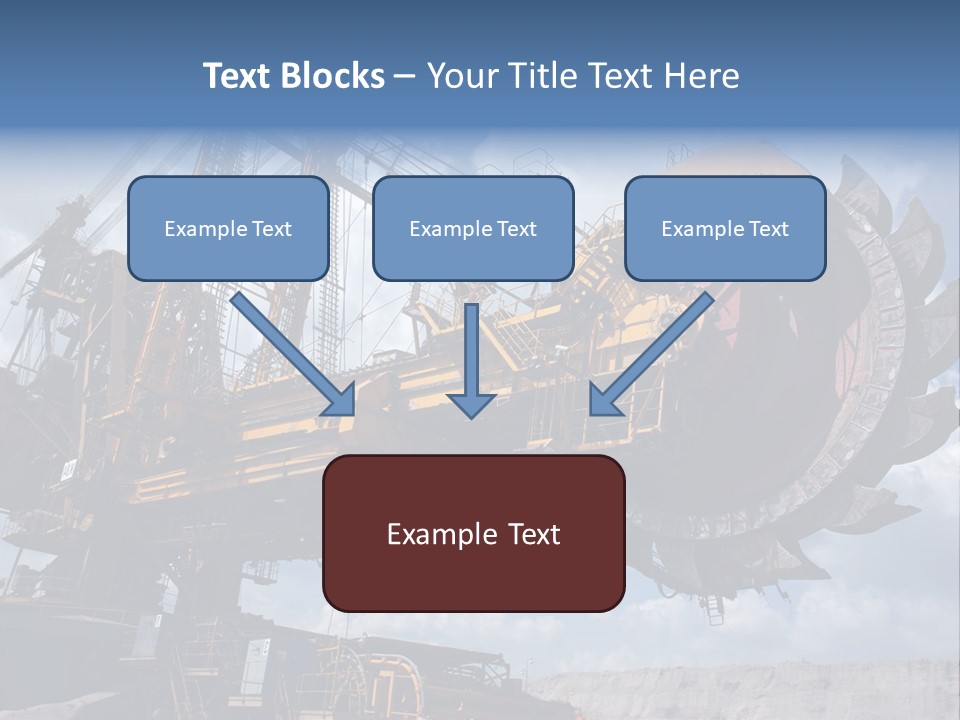 Text Blocks – Your Title Text Here

Example Text

Example Text

Example Text

Example Text